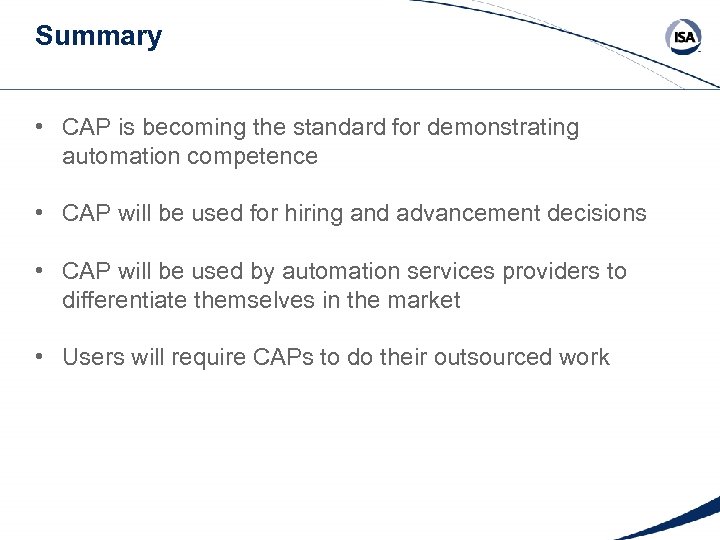 Summary

ISA

• CAP is becoming the standard for demonstrating automation competence

• CAP will be used for hiring and advancement decisions

• CAP will be used by automation services providers to differentiate themselves in the market

• Users will require CAPs to do their outsourced work